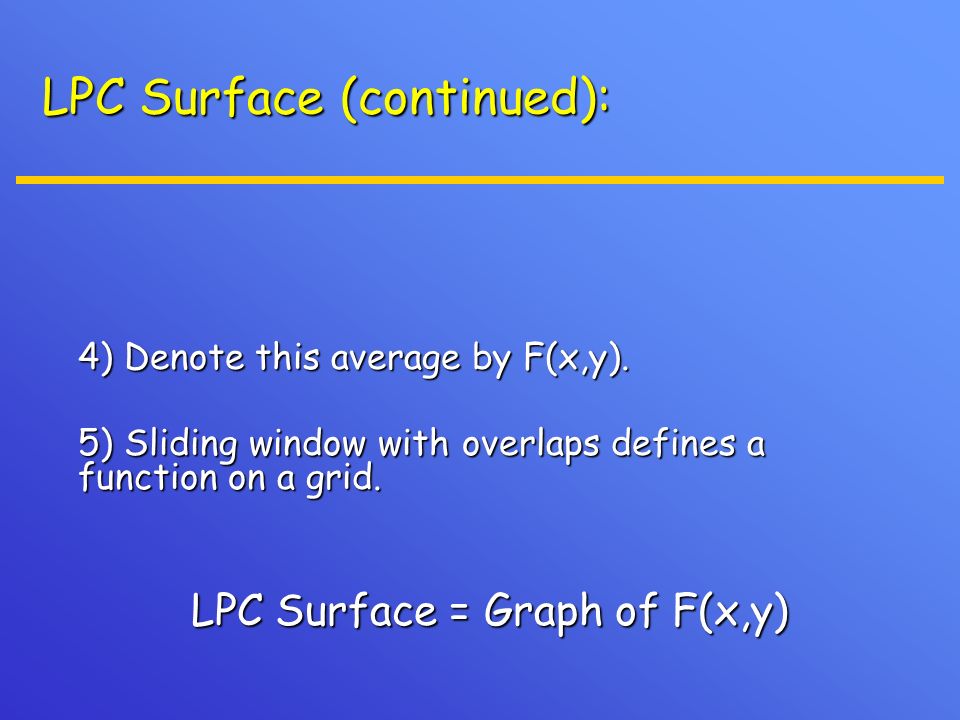 LPC Surface (continued):

4) Denote this average by F(x,y).

5) Sliding window with overlaps defines a function on a grid.

LPC Surface = Graph of F(x,y)